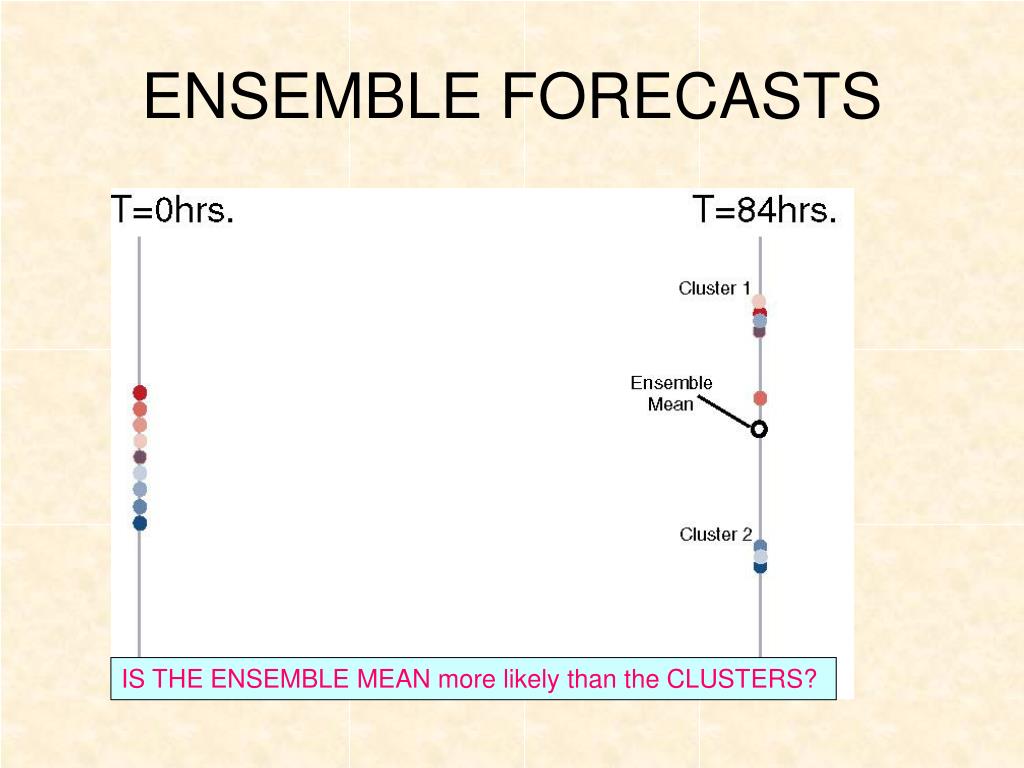 ENSEMBLE FORECASTS

T=0hrs.

T=84hrs.

Cluster 1

Ensemble Mean

Cluster 2

IS THE ENSEMBLE MEAN more likely than the CLUSTERS?